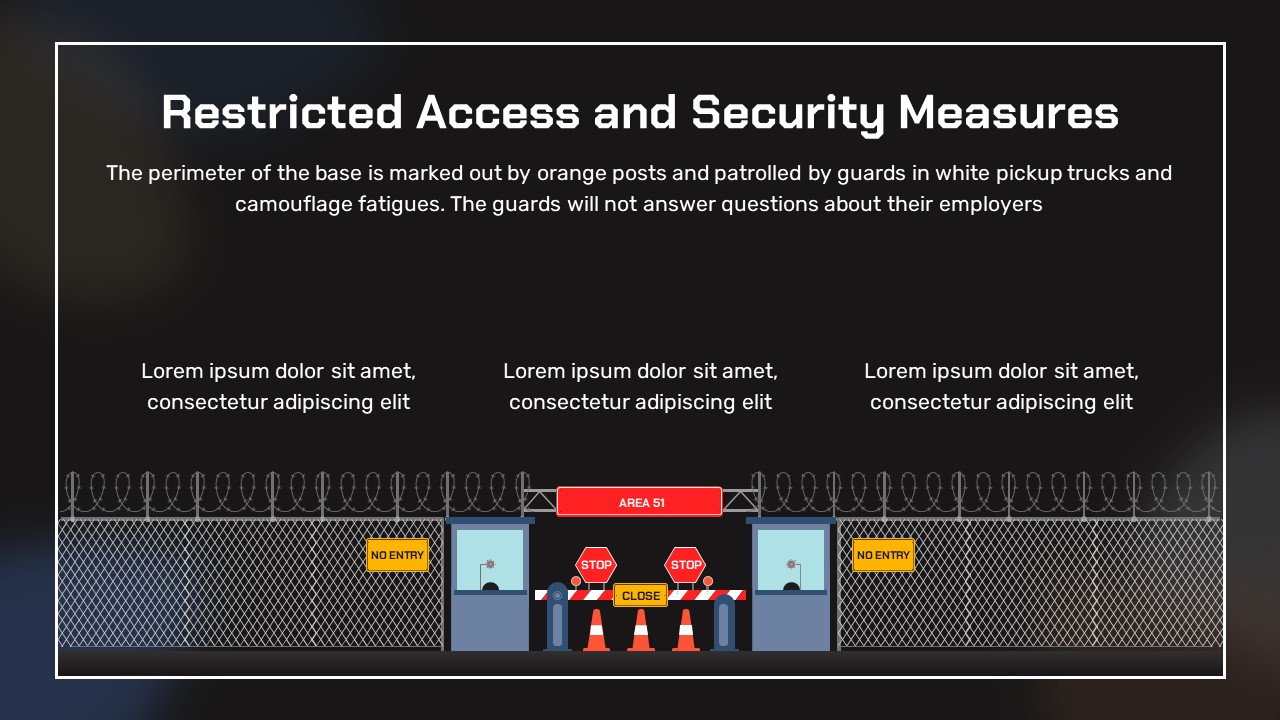 Restricted Access and Security Measures

The perimeter of the base is marked out by orange posts and patrolled by guards in white pickup trucks and camouflage fatigues. The guards will not answer questions about their employers

Lorem ipsum dolor sit amet, consectetur adipiscing elit

Lorem ipsum dolor sit amet, consectetur adipiscing elit

Lorem ipsum dolor sit amet, consectetur adipiscing elit

AREA 51

NO ENTRY

STOP

STOP

CLOSE

NO ENTRY